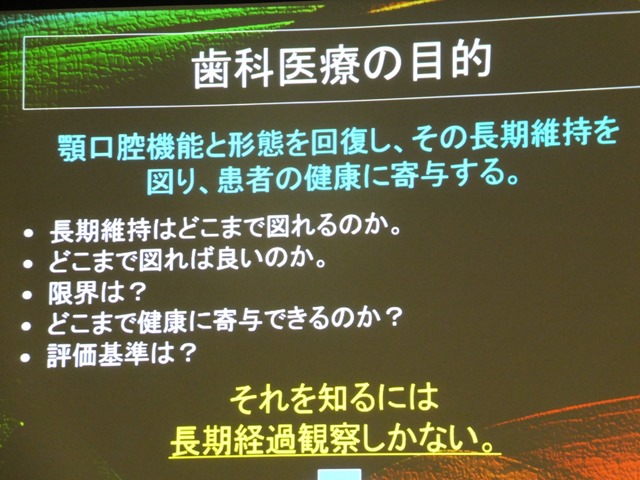 歯科医療の目的

顎口腔機能と形態を回復し、その長期維持を図り、患者の健康に寄与する。

• 長期維持はどこまで図れるのか。
• どこまで図れば良いのか。
• 限界は？
• どこまで健康に寄与できるのか？
• 評価基準は？

それを知るには
長期経過観察しかない。